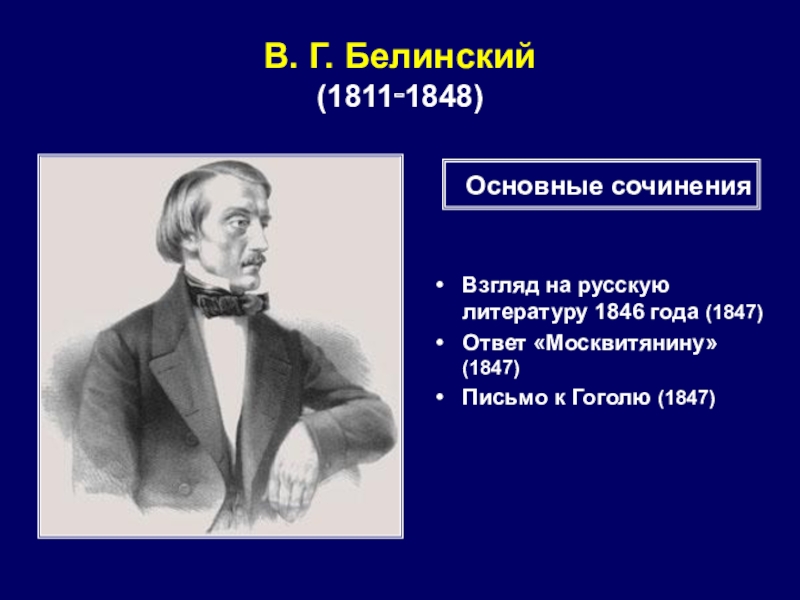 В. Г. Белинский
(1811-1848)

Основные сочинения

• Взгляд на русскую литературу 1846 года (1847)
• Ответ «Москвитянину» (1847)
• Письмо к Гоголю (1847)